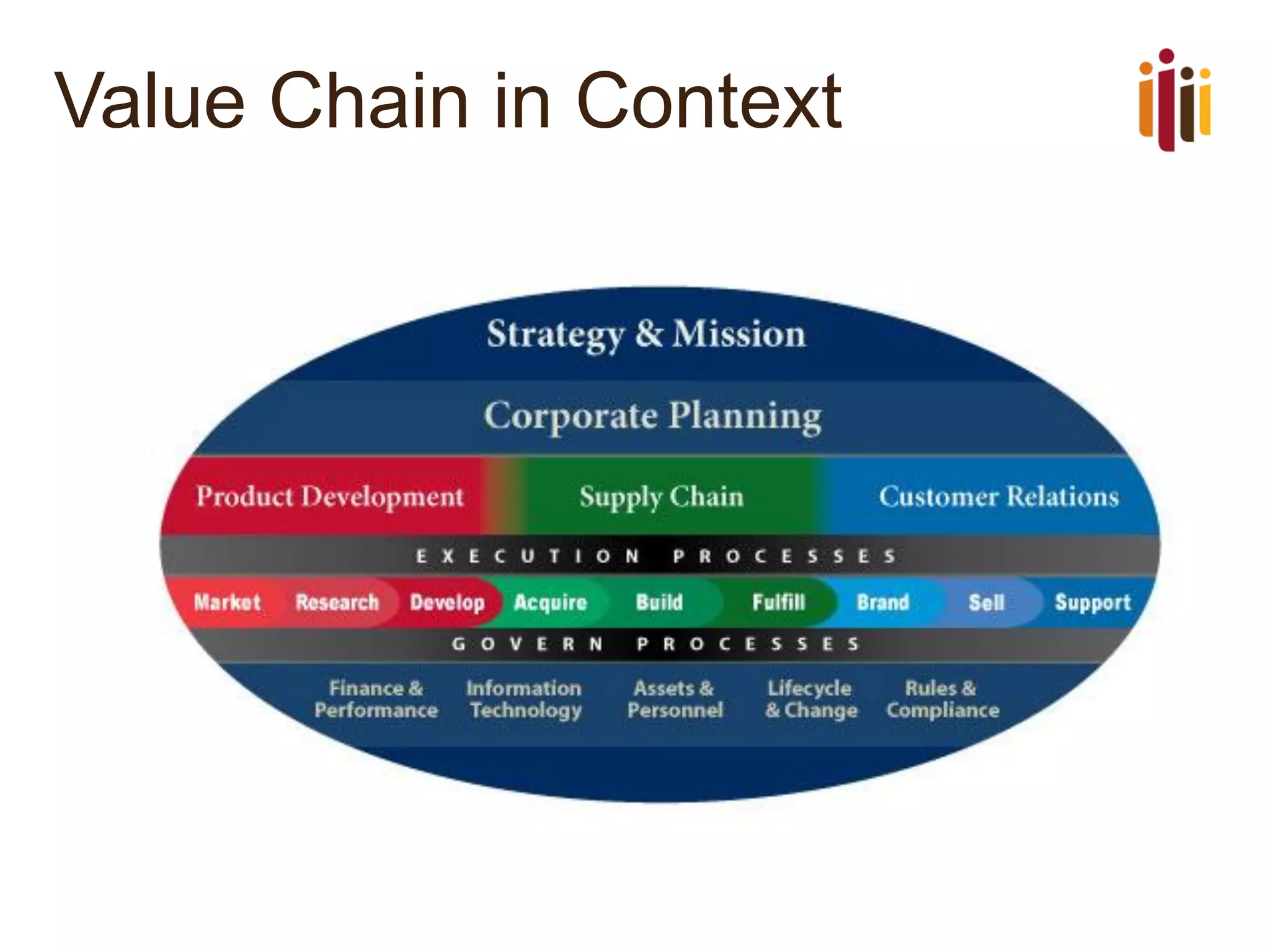 Value Chain in Context

Strategy & Mission

Corporate Planning

Product Development

Supply Chain

Customer Relations

EXECUTION PROCESSES

Market

Research

Develop

Acquire

Build

Fulfill

Brand

Sell

Support

GOVERN PROCESSES

Finance & Performance

Information Technology

Assets & Personnel

Lifecycle & Change

Rules & Compliance